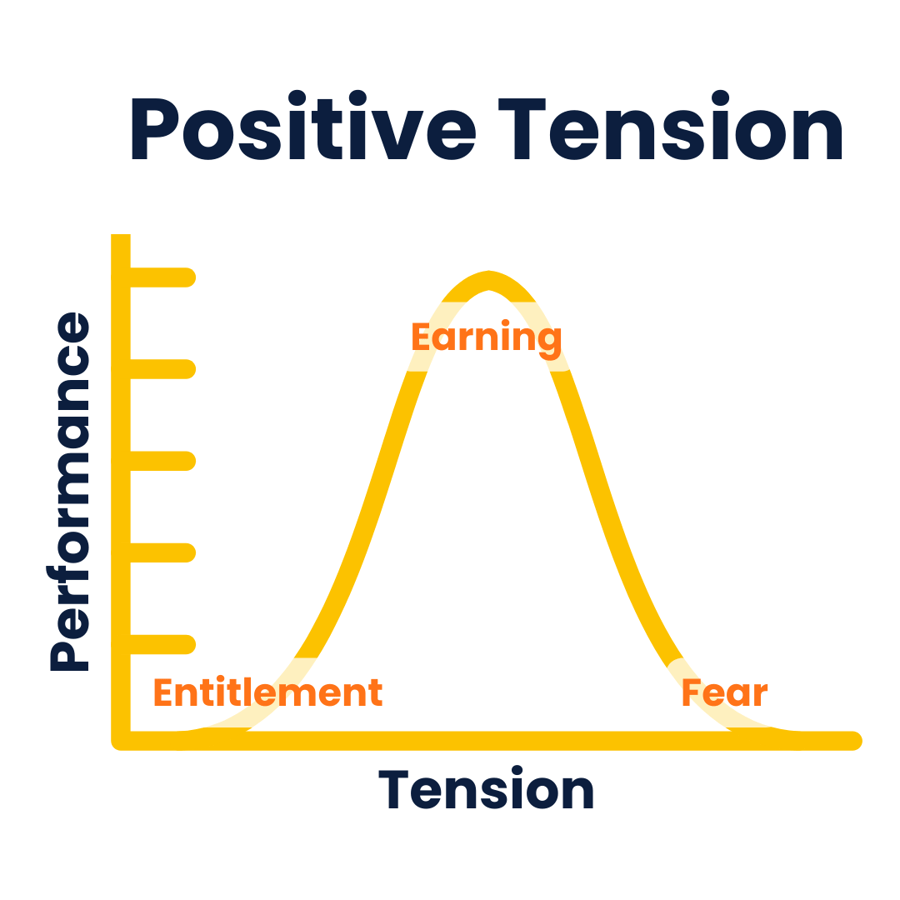 Positive Tension

Performance

Earning

Entitlement

Fear

Tension